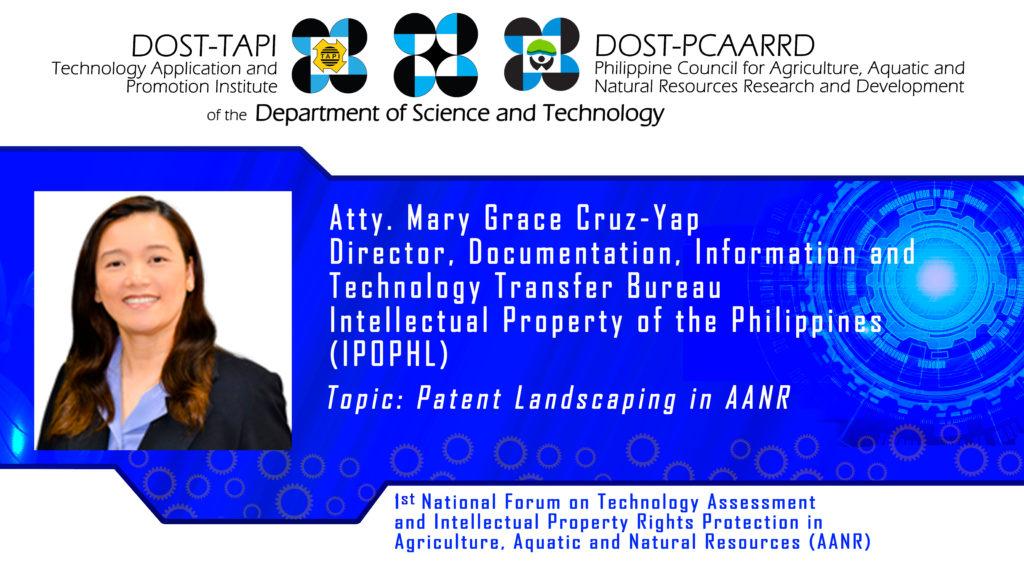 DOST-TAPI
Technology Application and Promotion Institute

TAPI

DOST-PCAARRD
Philippine Council for Agriculture, Aquatic and Natural Resources Research and Development

of the Department of Science and Technology

Atty. Mary Grace Cruz-Yap
Director, Documentation, Information and Technology Transfer Bureau
Intellectual Property of the Philippines (IPOPHL)

Topic: Patent Landscaping in AANR

1st National Forum on Technology Assessment and Intellectual Property Rights Protection in Agriculture, Aquatic and Natural Resources (AANR)